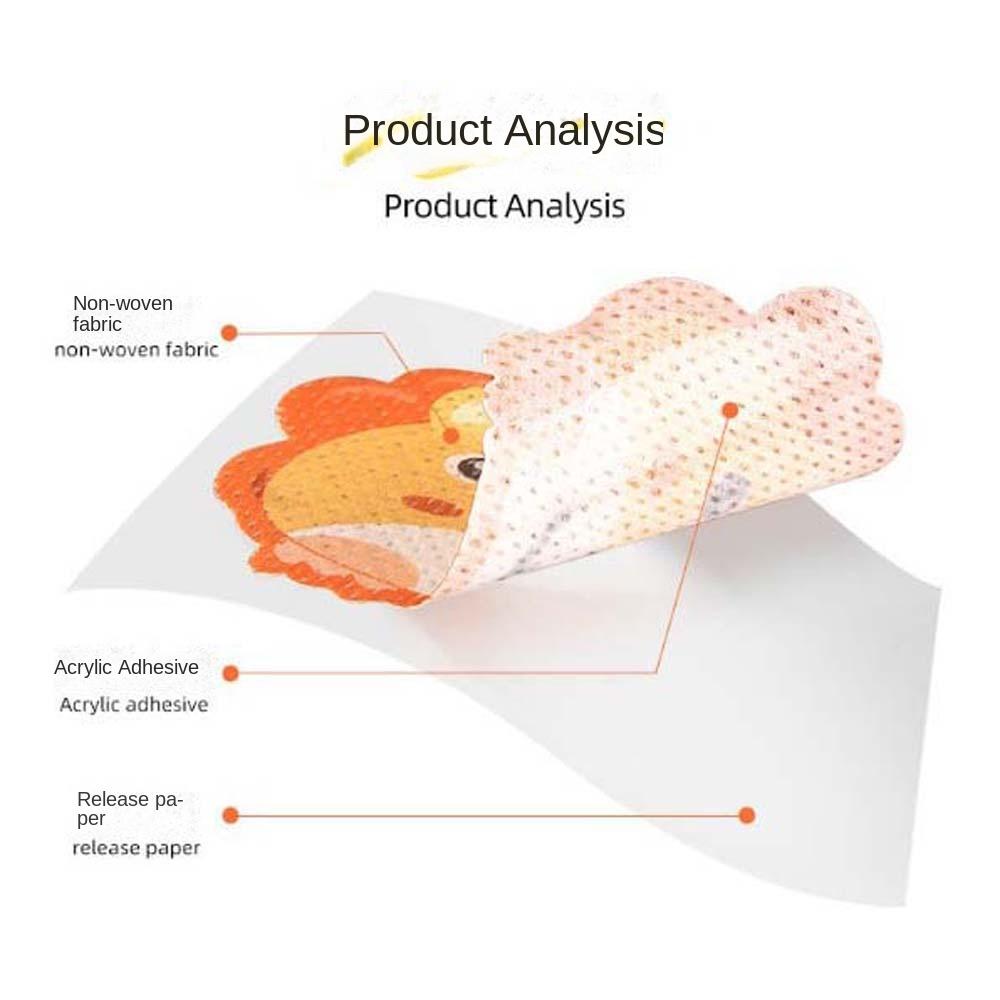 Product Analysis

Product Analysis

Non-woven fabric

non-woven fabric

Acrylic Adhesive

Acrylic adhesive

Release paper

release paper